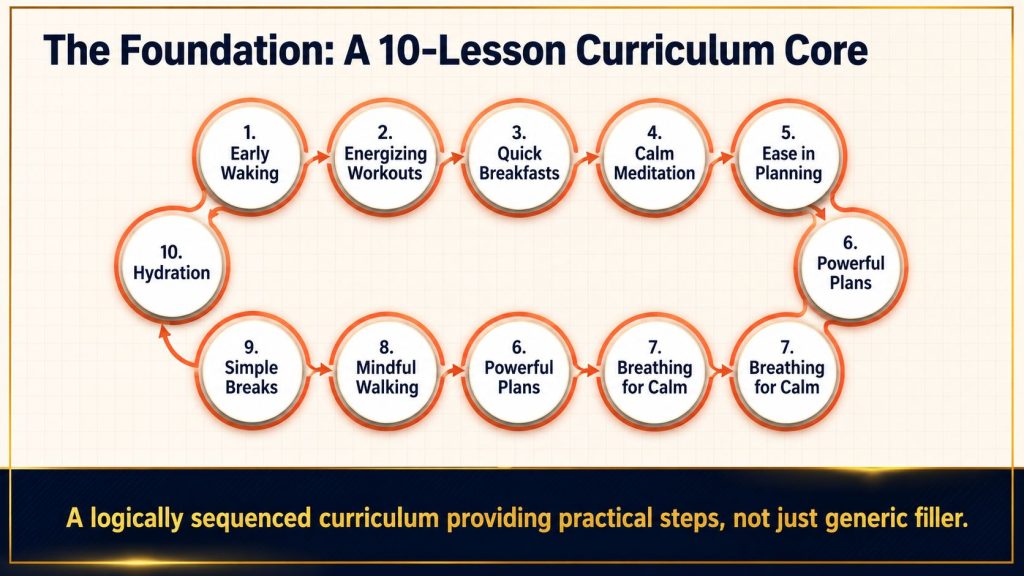 The Foundation: A 10-Lesson Curriculum Core

1. Early Waking

2. Energizing Workouts

3. Quick Breakfasts

4. Calm Meditation

5. Ease in Planning

6. Powerful Plans

7. Breathing for Calm

7. Breathing for Calm

6. Powerful Plans

8. Mindful Walking

9. Simple Breaks

10. Hydration

A logically sequenced curriculum providing practical steps, not just generic filler.